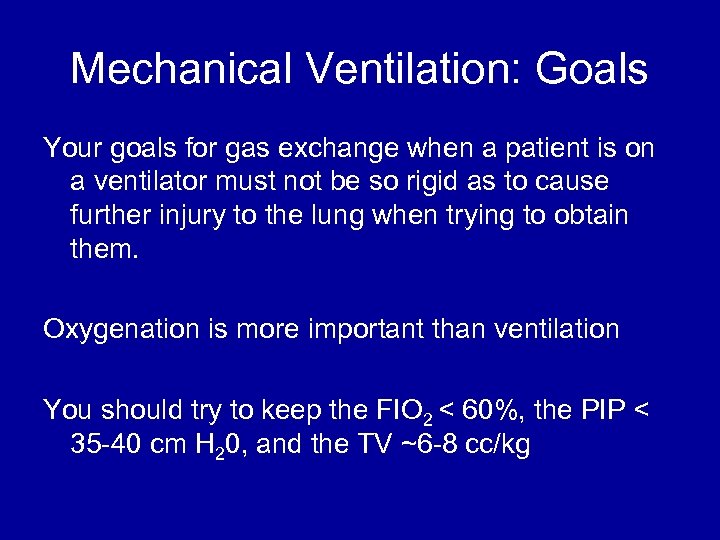 Mechanical Ventilation: Goals

Your goals for gas exchange when a patient is on a ventilator must not be so rigid as to cause further injury to the lung when trying to obtain them.

Oxygenation is more important than ventilation

You should try to keep the $FIO_2$ < 60%, the PIP < 35-40 cm $H_20$, and the TV ~6-8 cc/kg